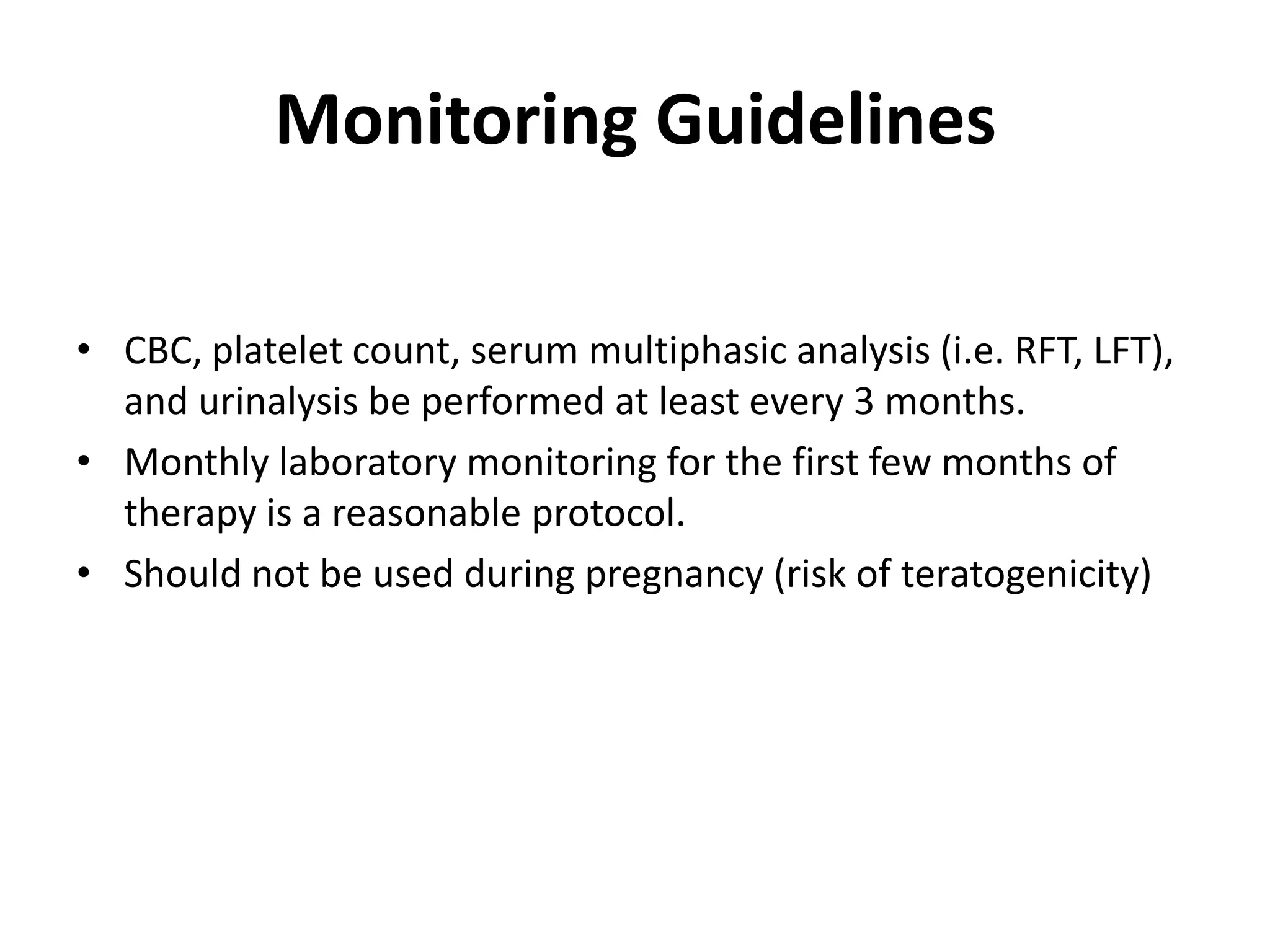 Monitoring Guidelines

• CBC, platelet count, serum multiphasic analysis (i.e. RFT, LFT), and urinalysis be performed at least every 3 months.
• Monthly laboratory monitoring for the first few months of therapy is a reasonable protocol.
• Should not be used during pregnancy (risk of teratogenicity)